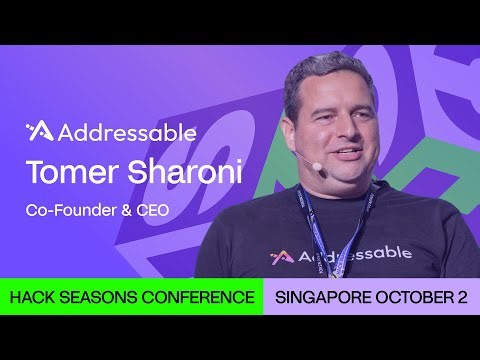 Addressable
Tomer Sharoni
Co-Founder & CEO

Addressable

HACK SEASONS CONFERENCE
SINGAPORE OCTOBER 2